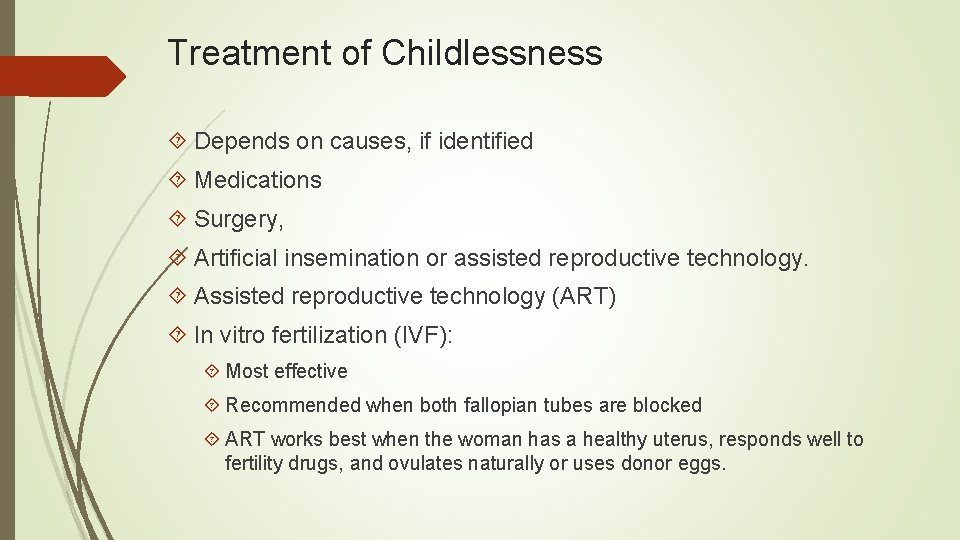 Treatment of Childlessness

Depends on causes, if identified

Medications

Surgery,

Artificial insemination or assisted reproductive technology.

Assisted reproductive technology (ART)

In vitro fertilization (IVF):

Most effective

Recommended when both fallopian tubes are blocked

ART works best when the woman has a healthy uterus, responds well to fertility drugs, and ovulates naturally or uses donor eggs.